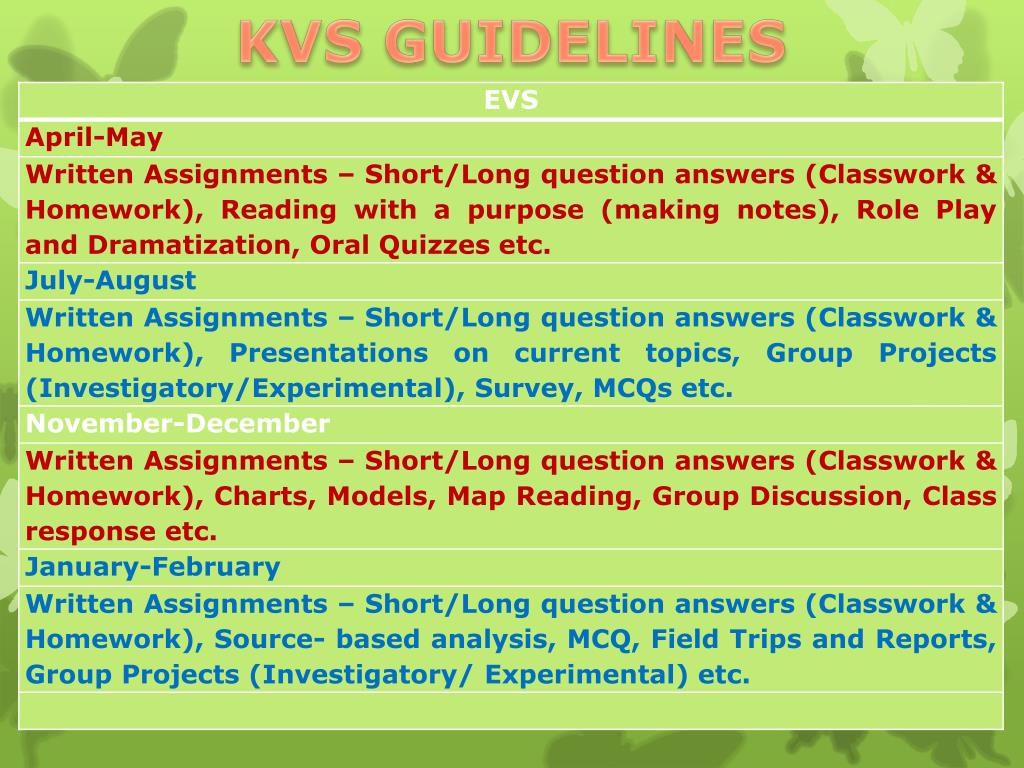 KVS GUIDELINES

| EVS |
|---|
| April-May |
| Written Assignments – Short/Long question answers (Classwork & Homework), Reading with a purpose (making notes), Role Play and Dramatization, Oral Quizzes etc. |
| July-August |
| Written Assignments – Short/Long question answers (Classwork & Homework), Presentations on current topics, Group Projects (Investigatory/Experimental), Survey, MCQs etc. |
| November-December |
| Written Assignments – Short/Long question answers (Classwork & Homework), Charts, Models, Map Reading, Group Discussion, Class response etc. |
| January-February |
| Written Assignments – Short/Long question answers (Classwork & Homework), Source- based analysis, MCQ, Field Trips and Reports, Group Projects (Investigatory/ Experimental) etc. |
| |